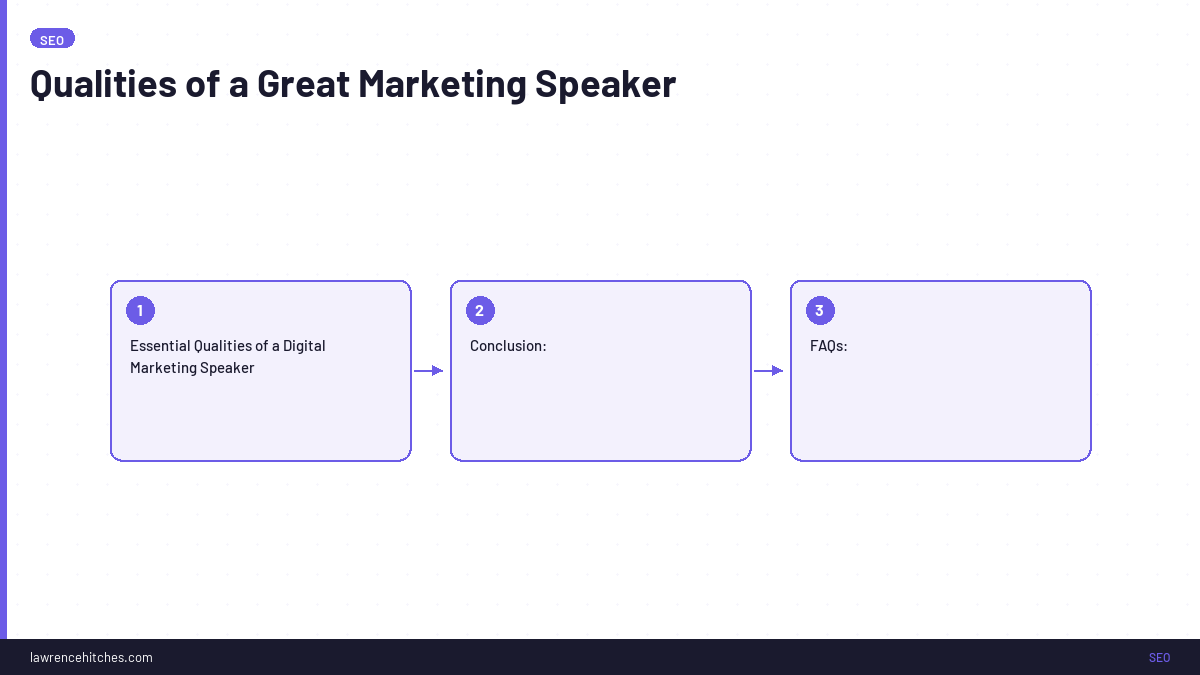 SEO

Qualities of a Great Marketing Speaker

1
Essential Qualities of a Digital Marketing Speaker

2
Conclusion:

3
FAQs:

lawrencehitches.com

SEO